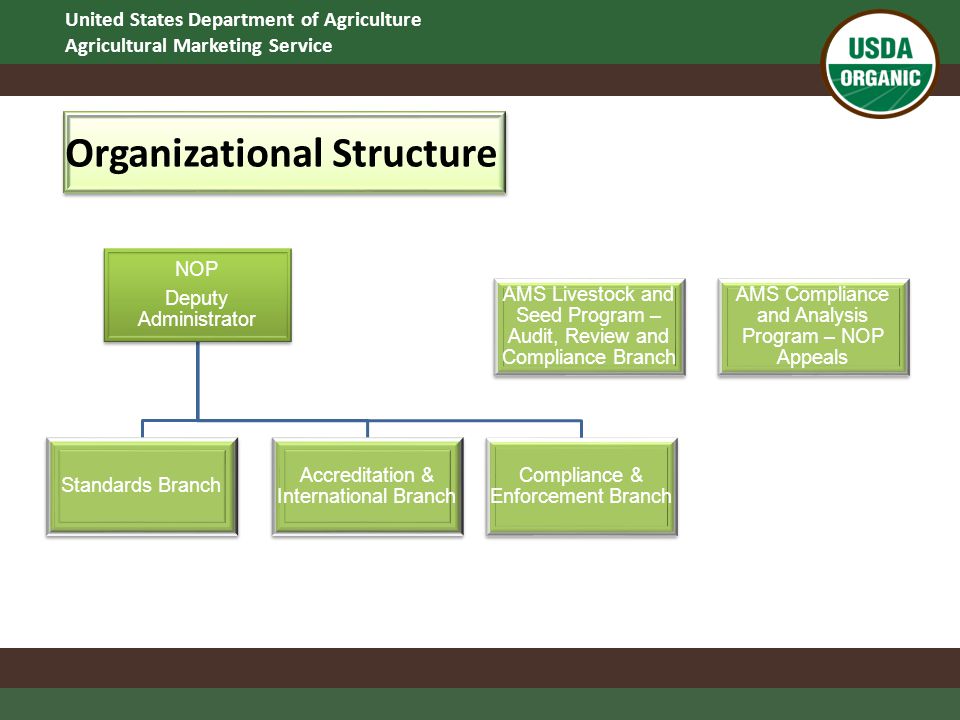 United States Department of Agriculture
Agricultural Marketing Service

USDA
ORGANIC

Organizational Structure

NOP
Deputy Administrator

AMS Livestock and Seed Program – Audit, Review and Compliance Branch

AMS Compliance and Analysis Program – NOP Appeals

Standards Branch

Accreditation & International Branch

Compliance & Enforcement Branch